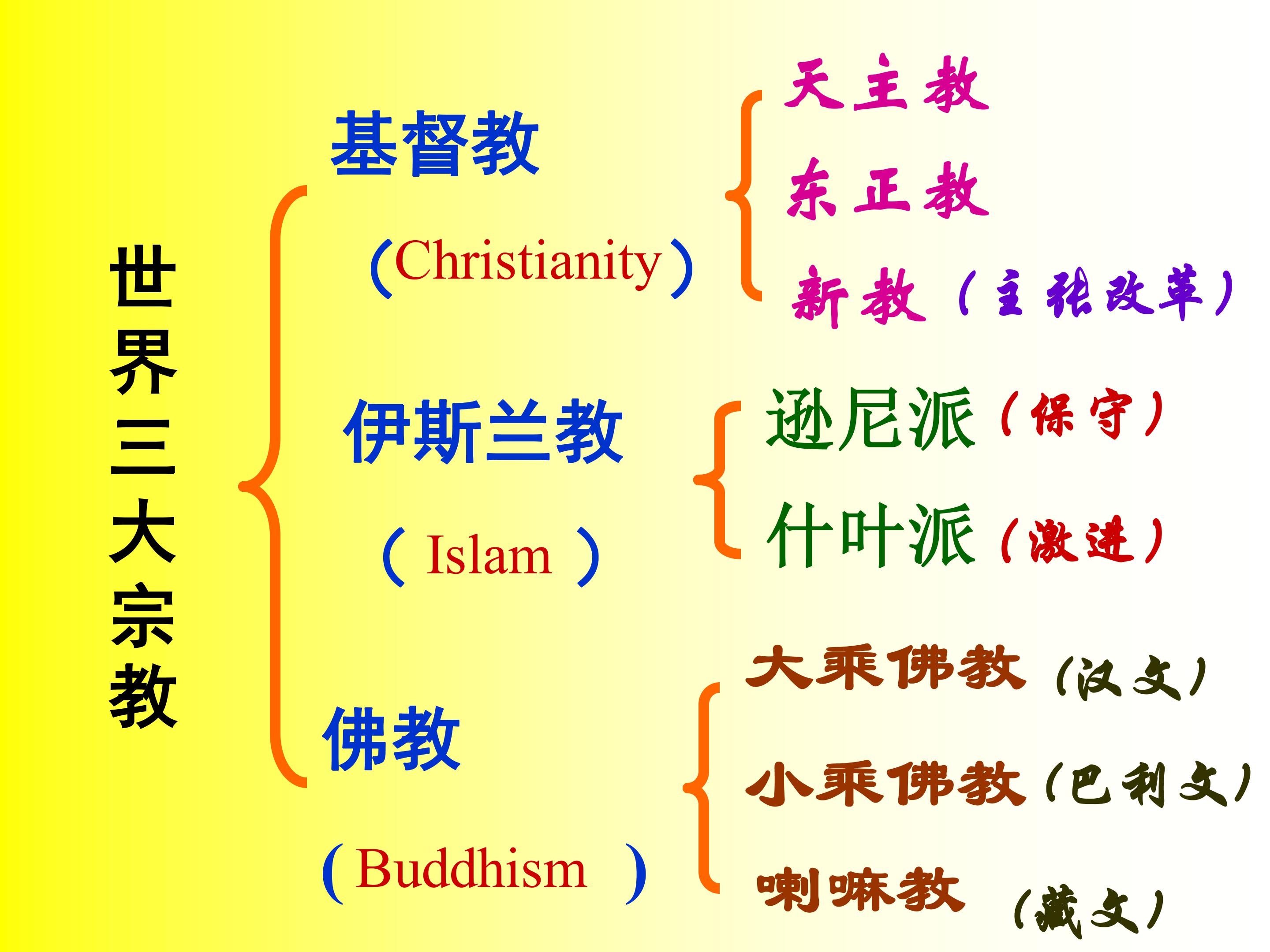 世界三大宗教

基督教

（Christianity）

天主教

东正教

新教（主张改革）

伊斯兰教

（ Islam ）

逊尼派（保守）

什叶派（激进）

佛教

( Buddhism )

大乘佛教（汉文）

小乘佛教（巴利文）

喇嘛教（藏文）